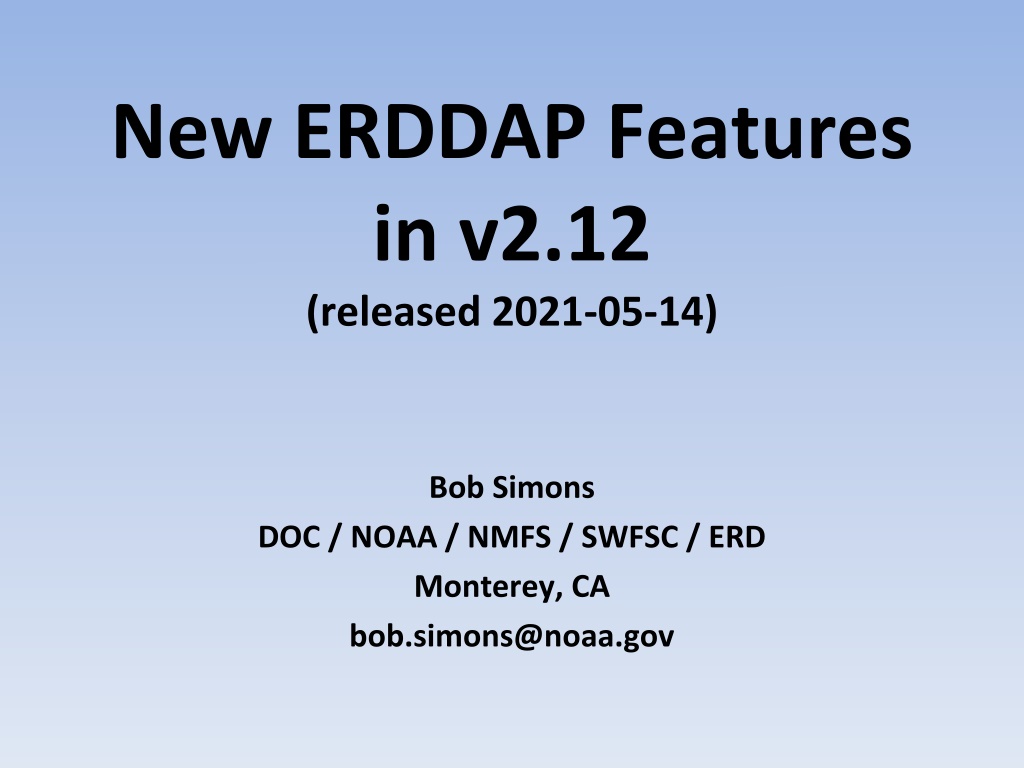 New ERDDAP Features in v2.12
(released 2021-05-14)

Bob Simons
DOC / NOAA / NMFS / SWFSC / ERD
Monterey, CA
bob.simons@noaa.gov